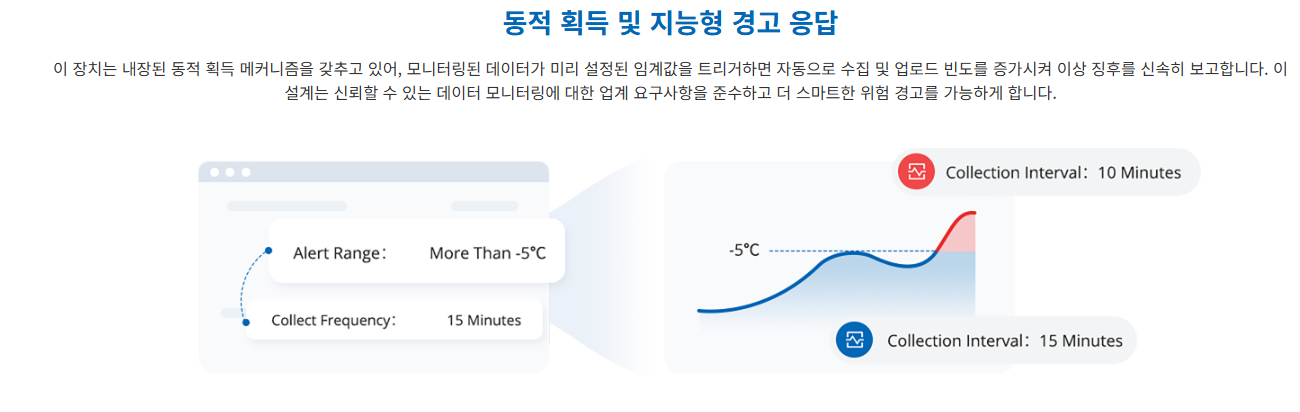 동적 획득 및 지능형 경고 응답

이 장치는 내장된 동적 획득 메커니즘을 갖추고 있어, 모니터링된 데이터가 미리 설정된 임계값을 트리거하면 자동으로 수집 및 업로드 빈도를 증가시켜 이상 징후를 신속히 보고합니다. 이 설계는 신뢰할 수 있는 데이터 모니터링에 대한 업계 요구사항을 준수하고 더 스마트한 위험 경고를 가능하게 합니다.

Alert Range： More Than -5℃

Collect Frequency： 15 Minutes

Collection Interval：10 Minutes

-5℃

Collection Interval：15 Minutes